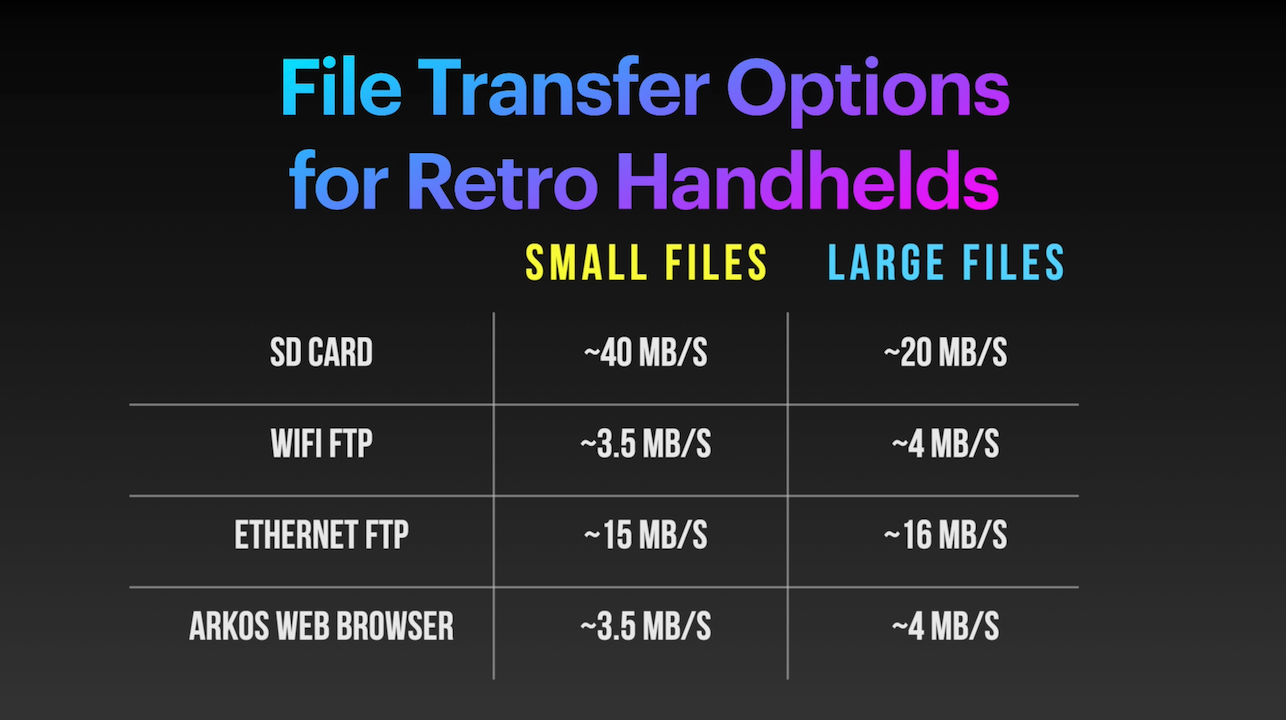 File Transfer Options for Retro Handhelds

| | SMALL FILES | LARGE FILES |
|---|---|---|
| SD CARD | ~40 MB/S | ~20 MB/S |
| WIFI FTP | ~3.5 MB/S | ~4 MB/S |
| ETHERNET FTP | ~15 MB/S | ~16 MB/S |
| ARKOS WEB BROWSER | ~3.5 MB/S | ~4 MB/S |